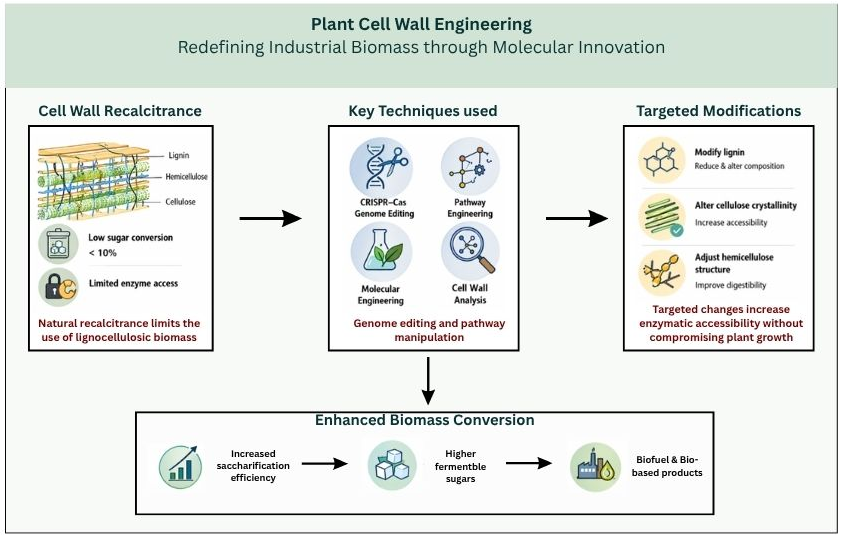 Plant Cell Wall Engineering
Redefining Industrial Biomass through Molecular Innovation

Cell Wall Recalcitrance

Lignin
Hemicellulose
Cellulose

Low sugar conversion
< 10%

Limited enzyme access

Natural recalcitrance limits the use of lignocellulosic biomass

Key Techniques used

CRISPR–Cas Genome Editing

Pathway Engineering

Molecular Engineering

Cell Wall Analysis

Genome editing and pathway manipulation

Targeted Modifications

Modify lignin
Reduce & alter composition

Alter cellulose crystallinity
Increase accessibility

Adjust hemicellulose structure
Improve digestibility

Targeted changes increase enzymatic accessibility without compromising plant growth

Enhanced Biomass Conversion

Increased saccharification efficiency

Higher fermentble sugars

Biofuel & Bio-based products